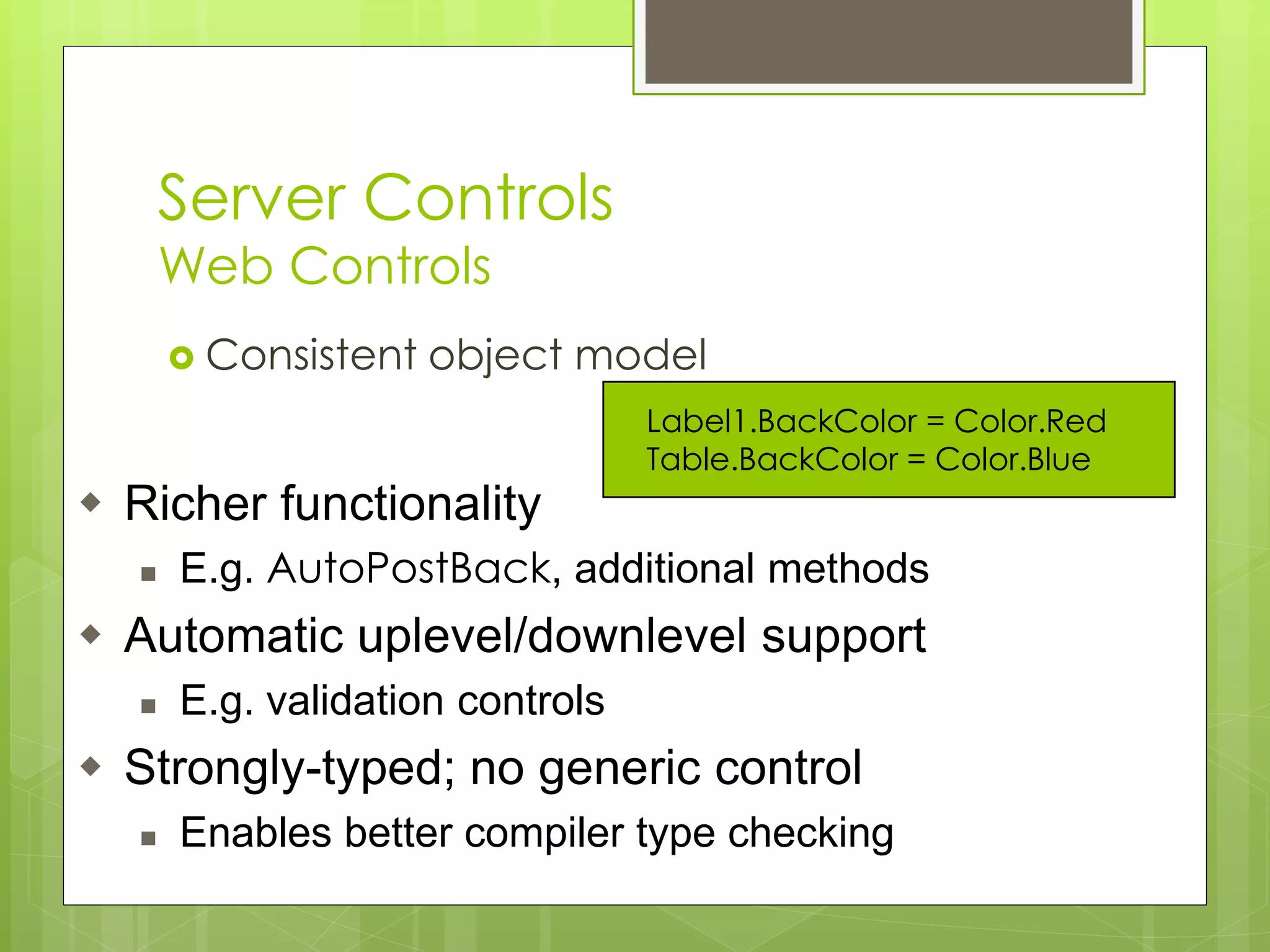 Server Controls
Web Controls

Consistent object model

Label1.BackColor = Color.Red
Table.BackColor = Color.Blue

Richer functionality

E.g. AutoPostBack, additional methods

Automatic uplevel/downlevel support

E.g. validation controls

Strongly-typed; no generic control

Enables better compiler type checking